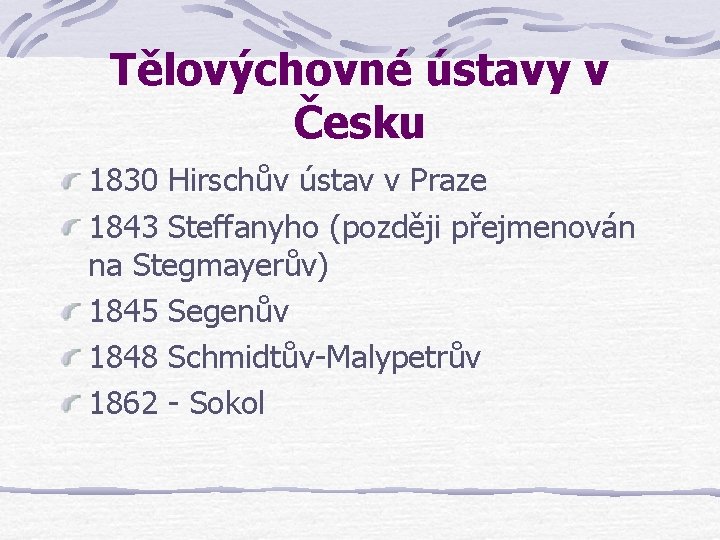 Tělovýchovné ústavy v Česku

1830 Hirschův ústav v Praze

1843 Steffanyho (později přejmenován na Stegmayerův)

1845 Segenův

1848 Schmidtův-Malypetrův

1862 - Sokol